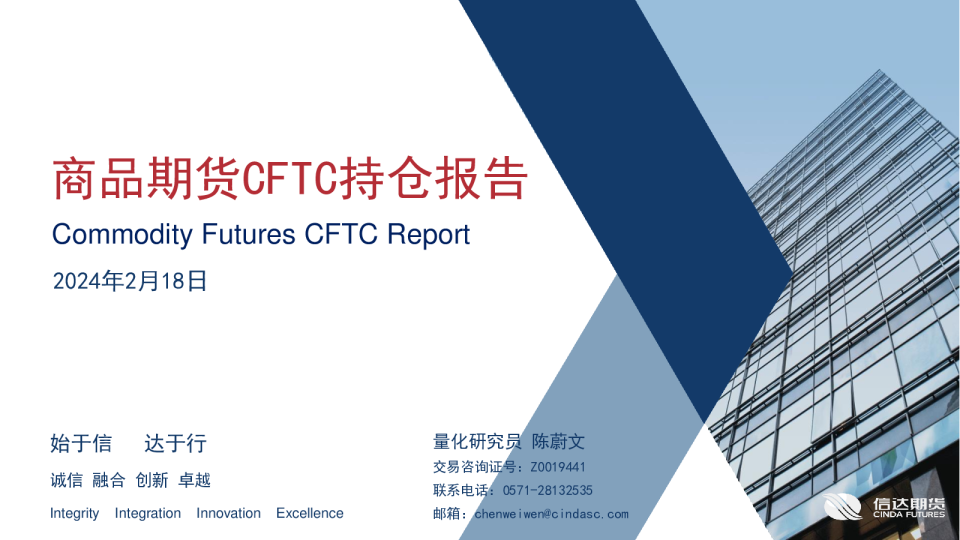 商品期货CFTC持仓报告

Commodity Futures CFTC Report

2024年2月18日

始于信　达于行

诚信 融合 创新 卓越

Integrity Integration Innovation Excellence

量化研究员 陈蔚文

交易咨询证号：Z0019441

联系电话：0571-28132535

邮箱：chenweiwen@cindasc.com

信达期货
CINDA FUTURES